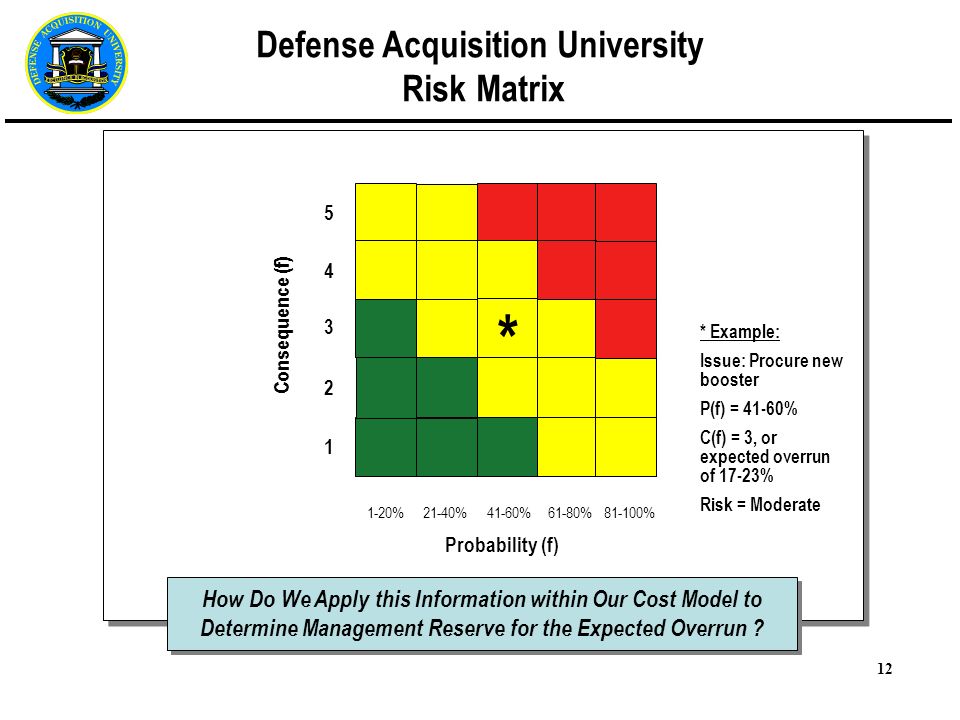 DEFENSE ACQUISITION UNIVERSITY

Defense Acquisition University
Risk Matrix

Consequence (f)

5
4
3
2
1

*

1-20% 21-40% 41-60% 61-80% 81-100%

Probability (f)

* Example:
Issue: Procure new booster
P(f) = 41-60%
C(f) = 3, or expected overrun of 17-23%
Risk = Moderate

How Do We Apply this Information within Our Cost Model to Determine Management Reserve for the Expected Overrun ?

12